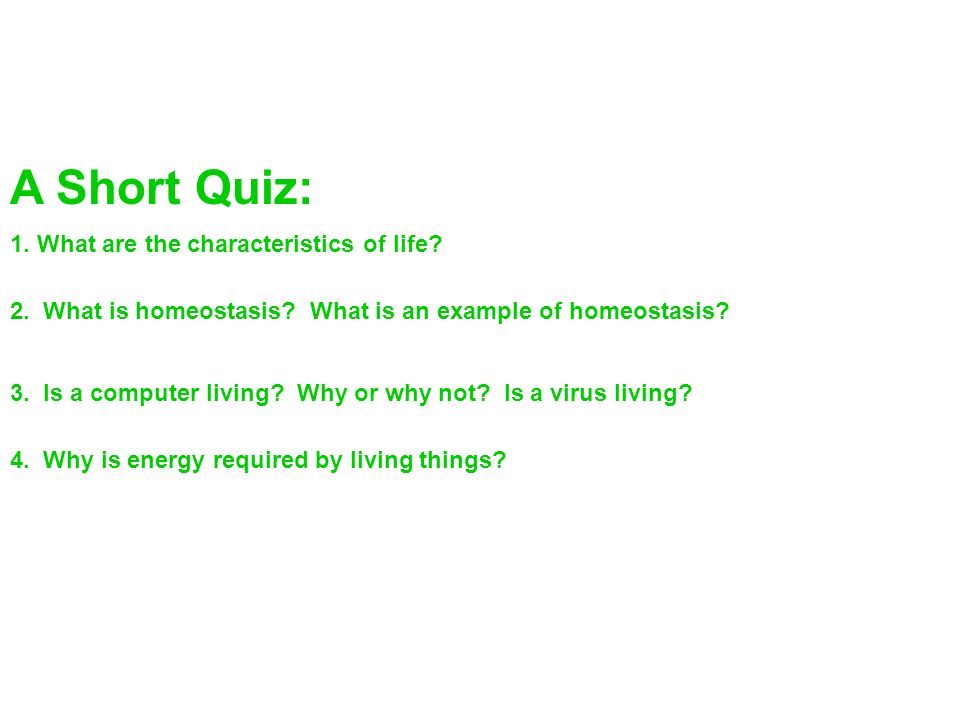 A Short Quiz:

1. What are the characteristics of life?

2. What is homeostasis? What is an example of homeostasis?

3. Is a computer living? Why or why not? Is a virus living?

4. Why is energy required by living things?